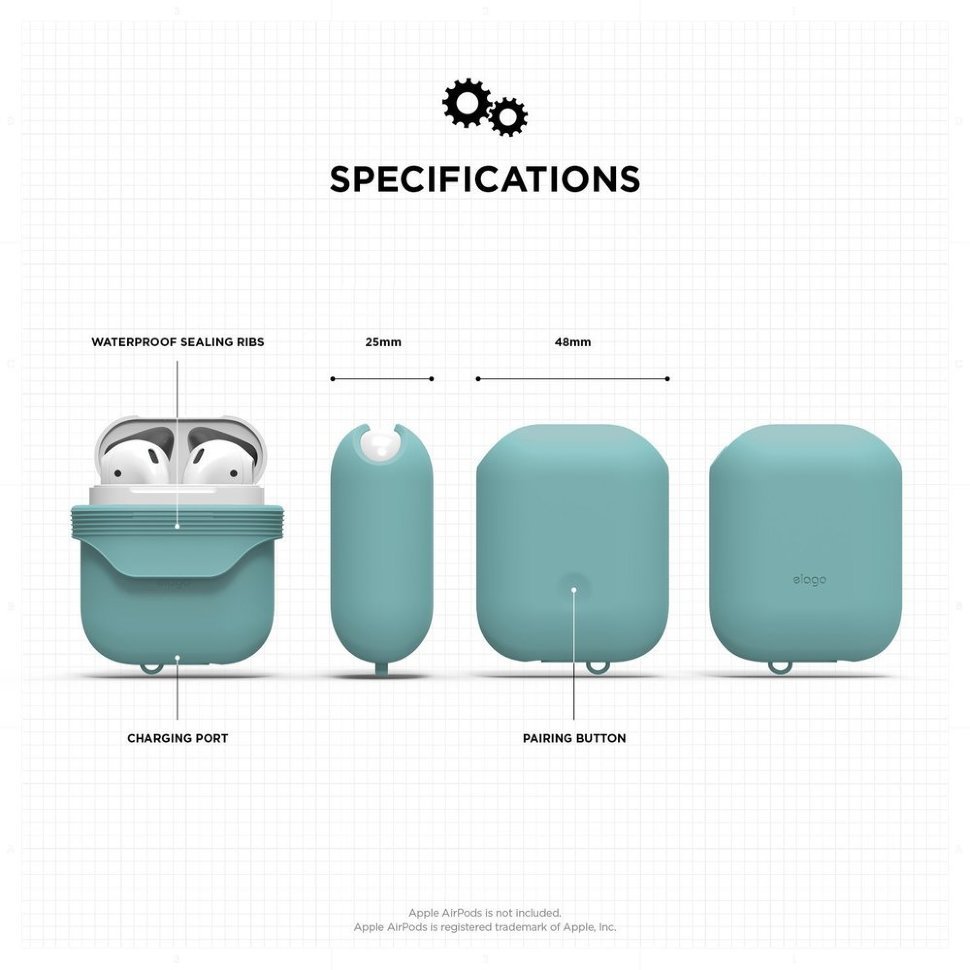 SPECIFICATIONS

WATERPROOF SEALING RIBS

25mm

48mm

elago

CHARGING PORT

PAIRING BUTTON

Apple AirPods is not included.
Apple AirPods is registered trademark of Apple, Inc.